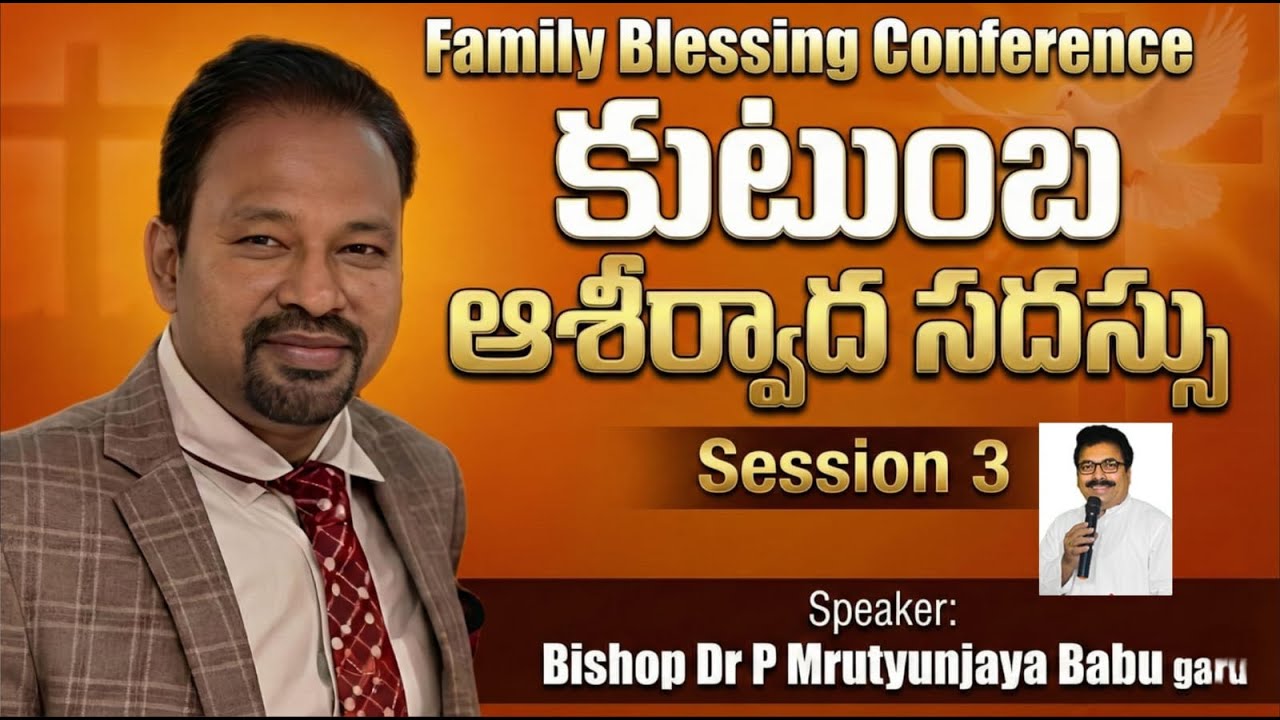 Family Blessing Conference

కుటుంబ ఆశీర్వాద సదస్సు

Session 3

Speaker:
Bishop Dr P Mrutyunjaya Babu garu